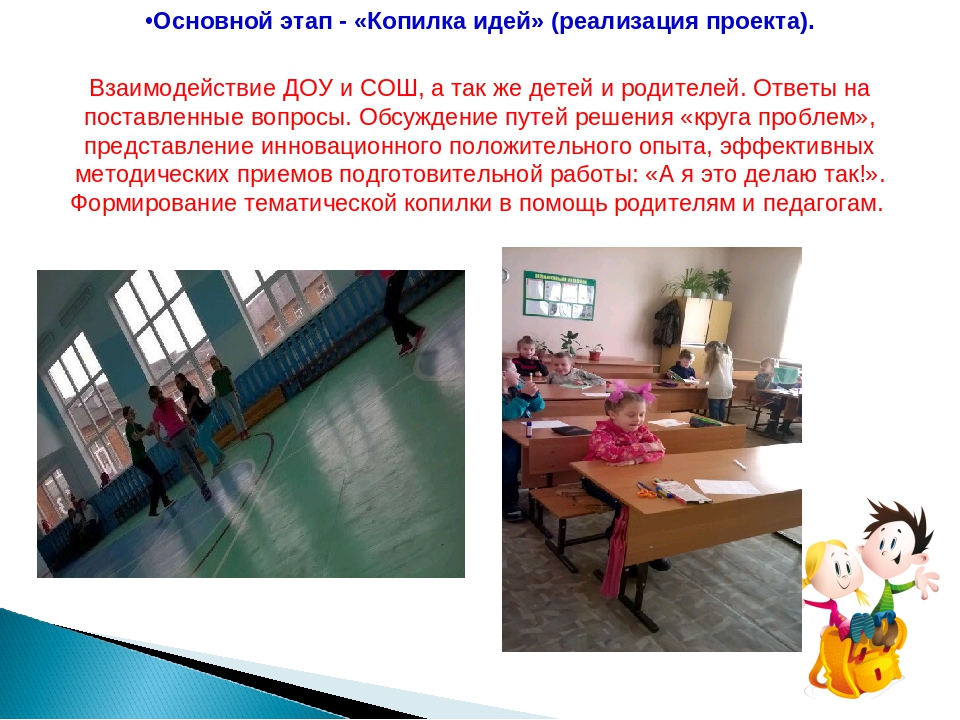 •Основной этап - «Копилка идей» (реализация проекта).

Взаимодействие ДОУ и СОШ, а так же детей и родителей. Ответы на поставленные вопросы. Обсуждение путей решения «круга проблем», представление инновационного положительного опыта, эффективных методических приемов подготовительной работы: «А я это делаю так!». Формирование тематической копилки в помощь родителям и педагогам.